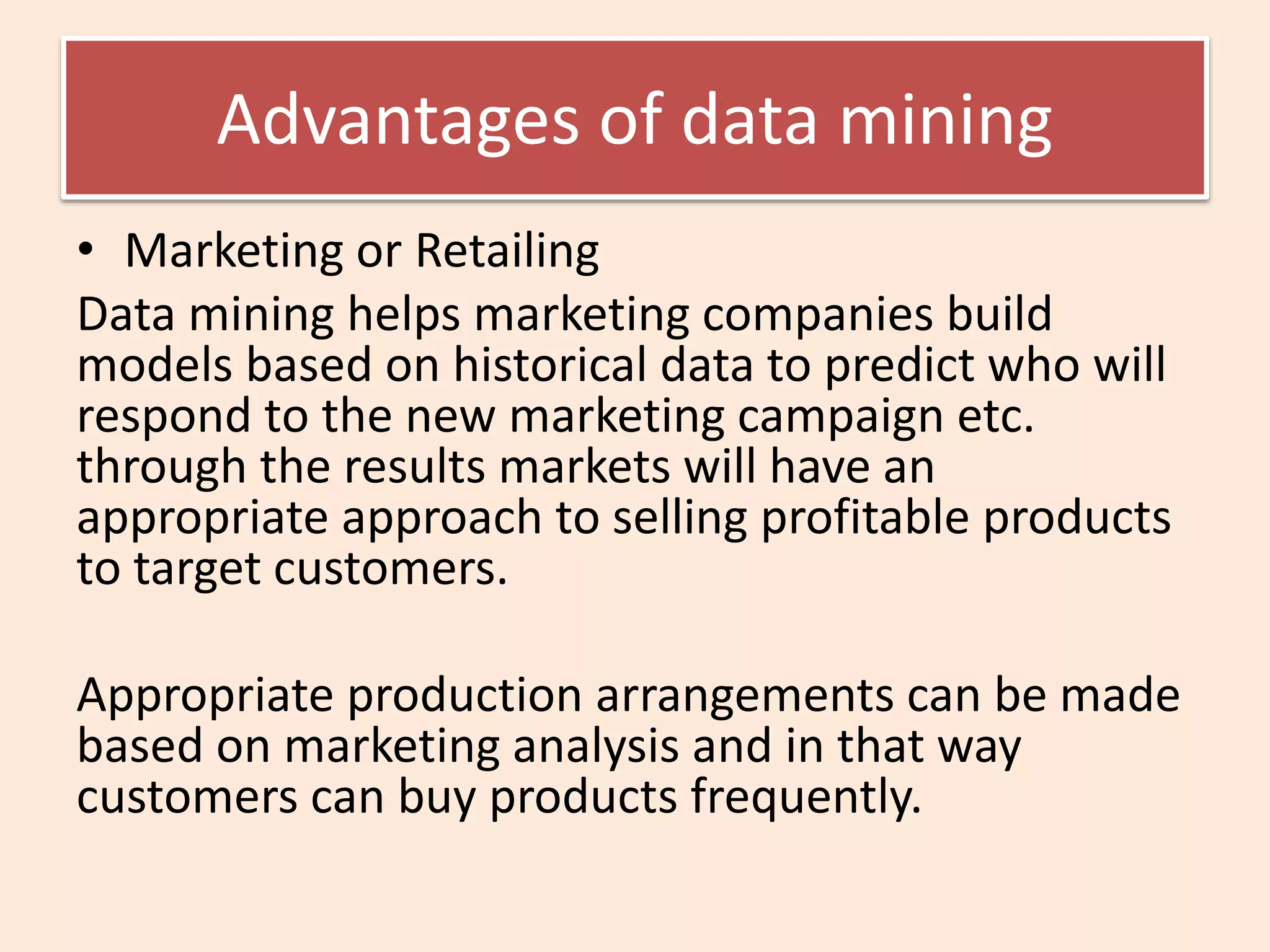 Advantages of data mining

• Marketing or Retailing

Data mining helps marketing companies build models based on historical data to predict who will respond to the new marketing campaign etc. through the results markets will have an appropriate approach to selling profitable products to target customers.

Appropriate production arrangements can be made based on marketing analysis and in that way customers can buy products frequently.